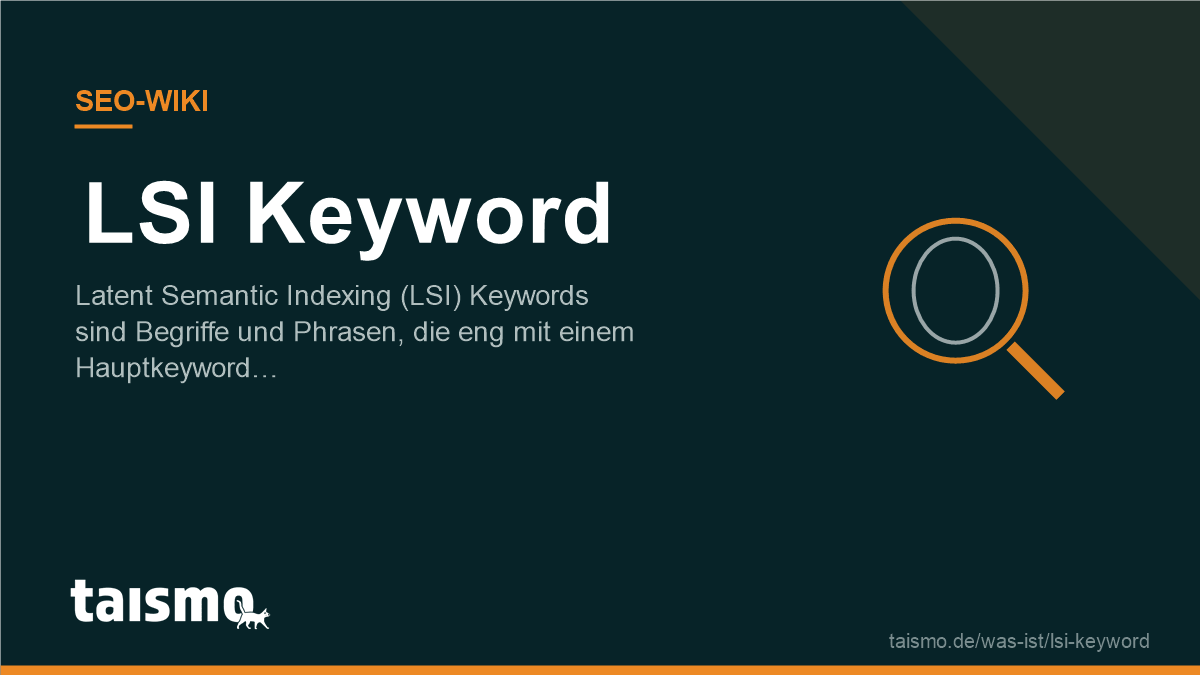 SEO-WIKI

LSI Keyword

Latent Semantic Indexing (LSI) Keywords sind Begriffe und Phrasen, die eng mit einem Hauptkeyword…

taismo

taismo.de/was-ist/lsi-keyword